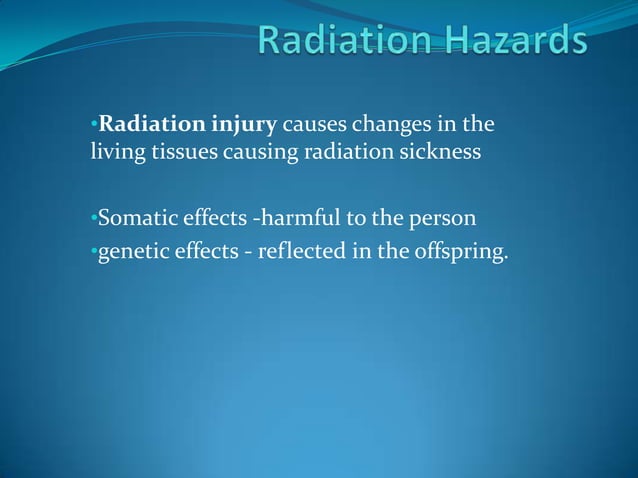 Radiation Hazards

•Radiation injury causes changes in the living tissues causing radiation sickness

•Somatic effects -harmful to the person
•genetic effects - reflected in the offspring.